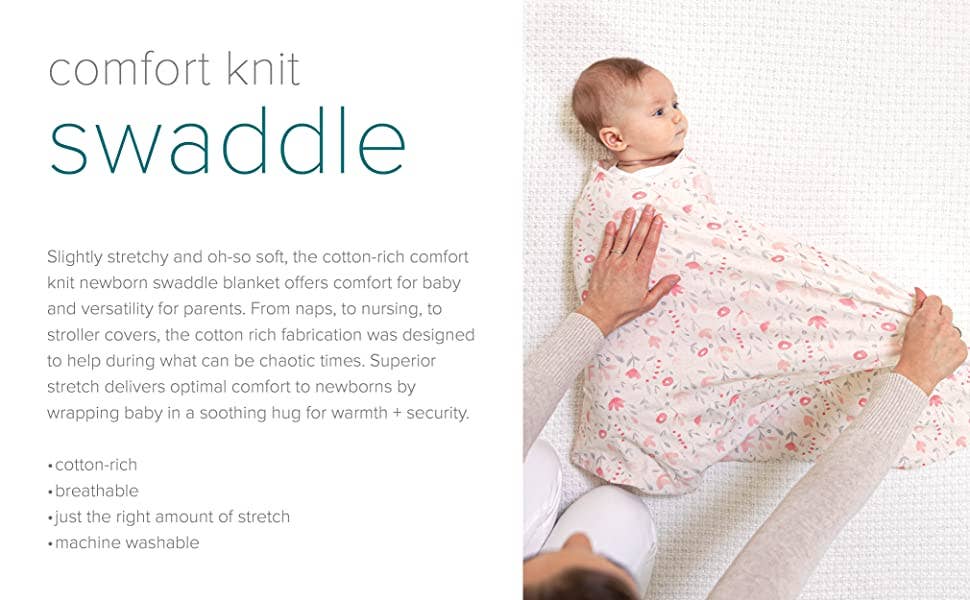 comfort knit
swaddle

Slightly stretchy and oh-so soft, the cotton-rich comfort knit newborn swaddle blanket offers comfort for baby and versatility for parents. From naps, to nursing, to stroller covers, the cotton rich fabrication was designed to help during what can be chaotic times. Superior stretch delivers optimal comfort to newborns by wrapping baby in a soothing hug for warmth + security.

•cotton-rich
•breathable
•just the right amount of stretch
•machine washable